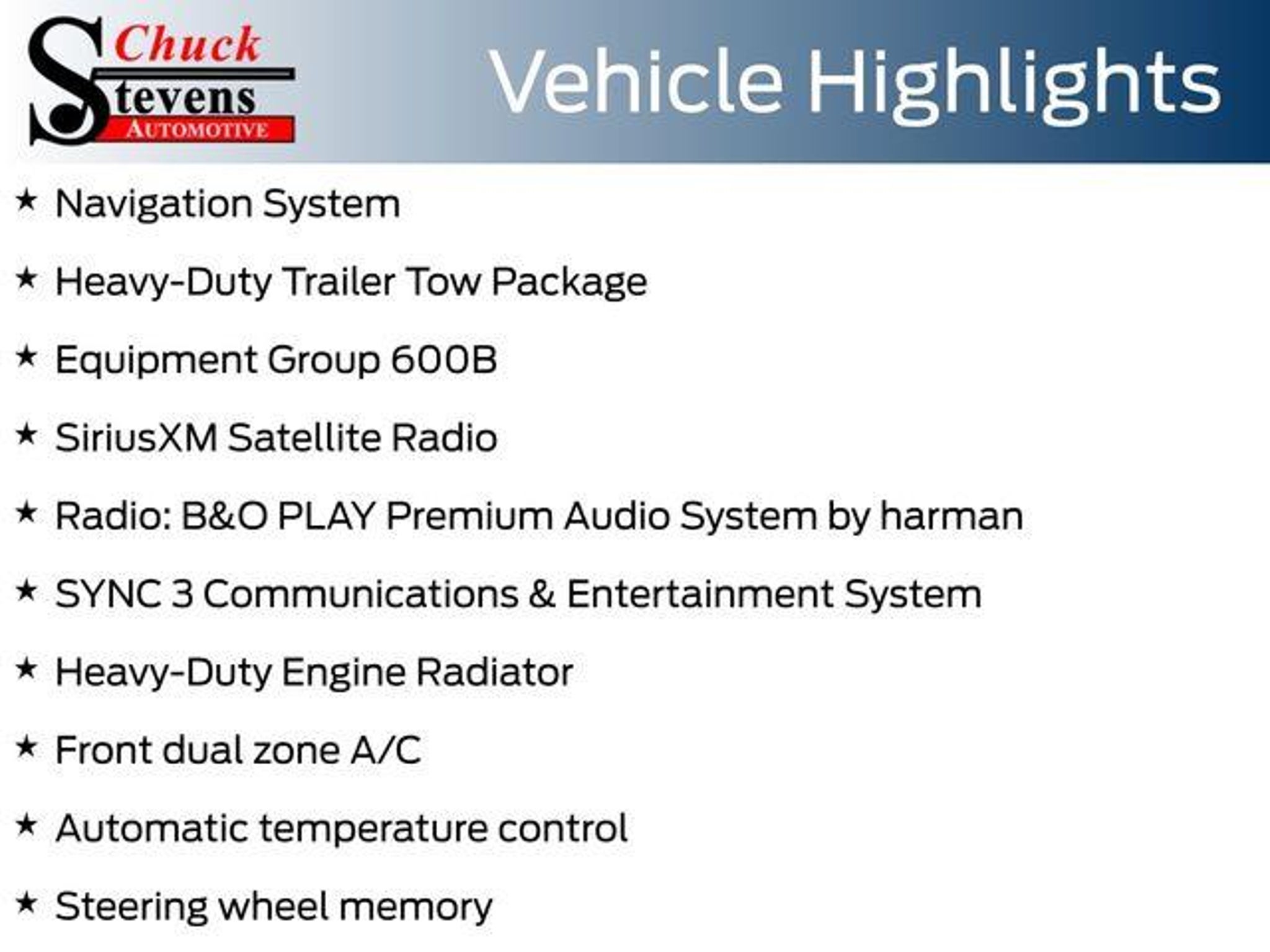 Chuck
Stevens
AUTOMOTIVE

Vehicle Highlights

★ Navigation System
★ Heavy-Duty Trailer Tow Package
★ Equipment Group 600B
★ SiriusXM Satellite Radio
★ Radio: B&O PLAY Premium Audio System by harman
★ SYNC 3 Communications & Entertainment System
★ Heavy-Duty Engine Radiator
★ Front dual zone A/C
★ Automatic temperature control
★ Steering wheel memory